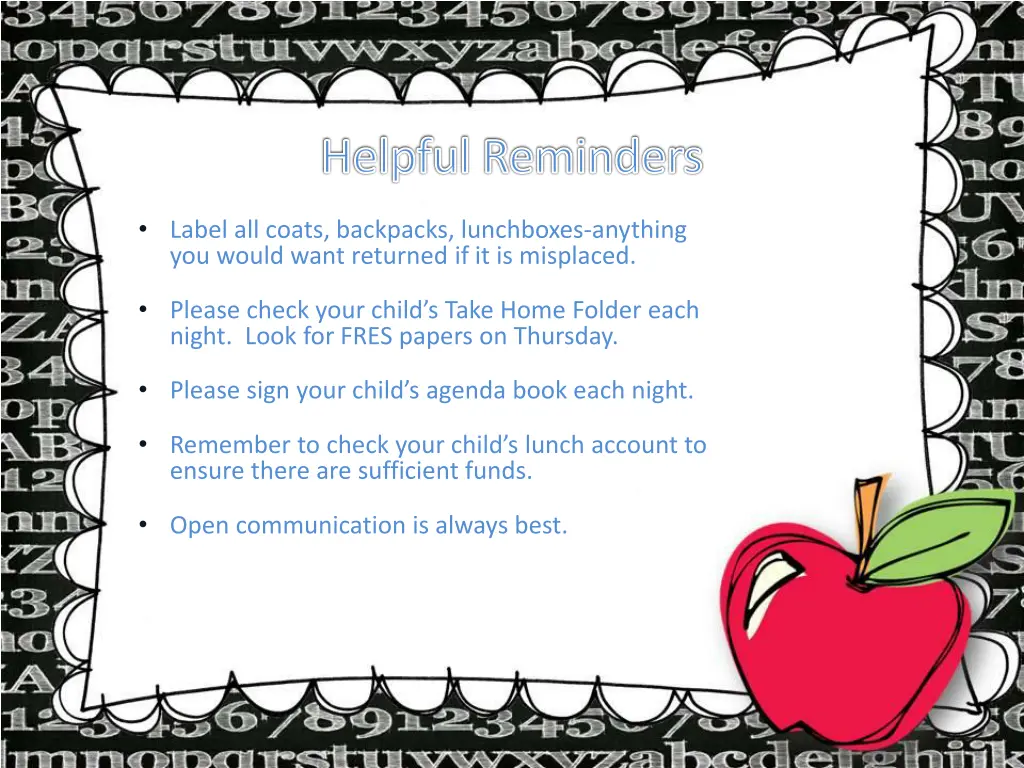 Helpful Reminders

• Label all coats, backpacks, lunchboxes-anything you would want returned if it is misplaced.

• Please check your child's Take Home Folder each night. Look for FRES papers on Thursday.

• Please sign your child's agenda book each night.

• Remember to check your child's lunch account to ensure there are sufficient funds.

• Open communication is always best.